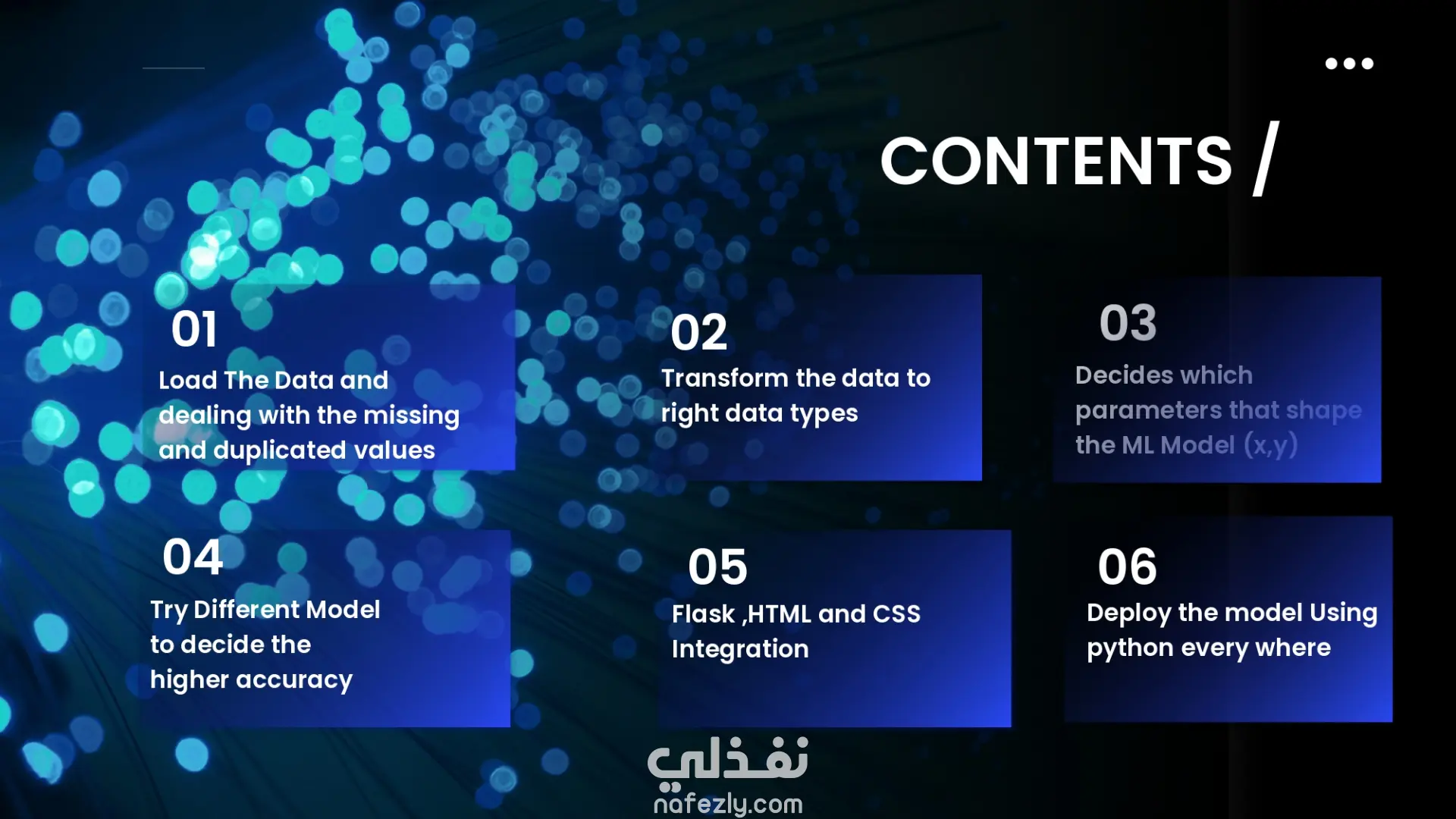 CONTENTS /

01
Load The Data and dealing with the missing and duplicated values

02
Transform the data to right data types

03
Decides which parameters that shape the ML Model (x,y)

04
Try Different Model to decide the higher accuracy

05
Flask ,HTML and CSS Integration

06
Deploy the model Using python every where

نفذلي
nafezly.com